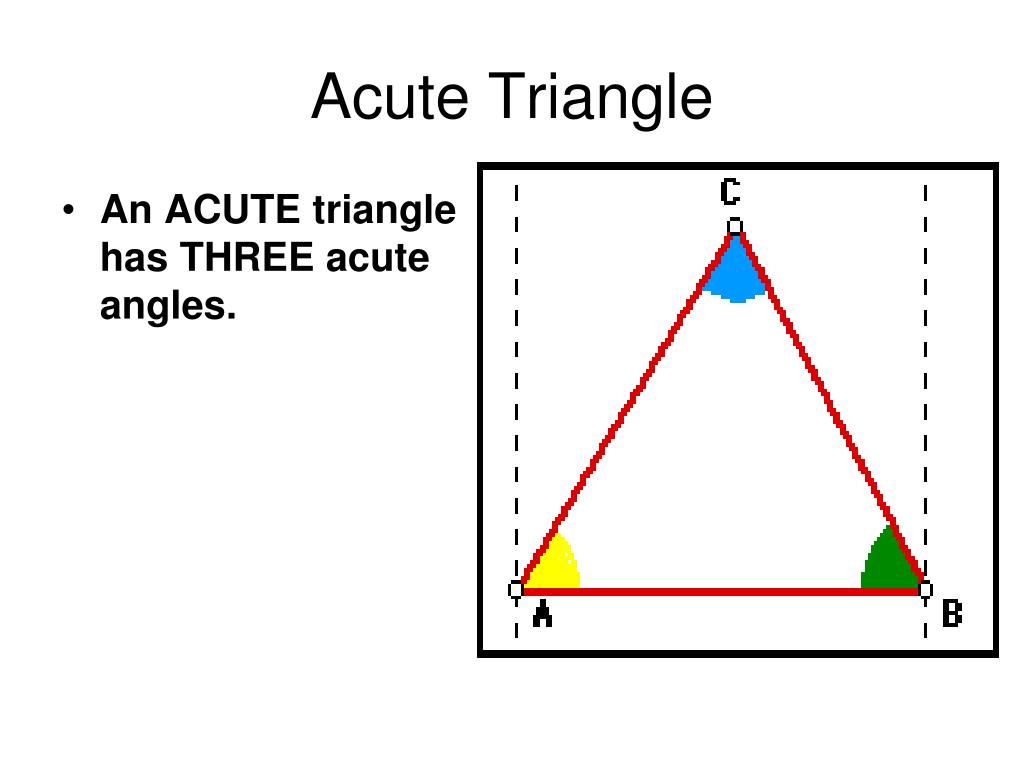 Acute Triangle

• An ACUTE triangle has THREE acute angles.

C

A

B